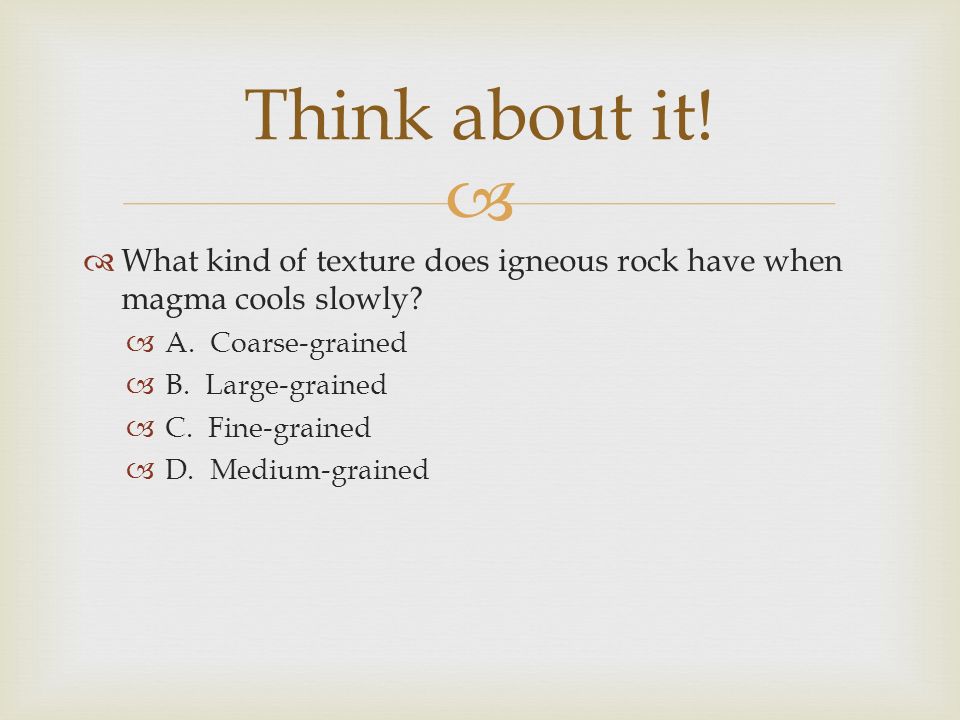 Think about it!

What kind of texture does igneous rock have when magma cools slowly?

A. Coarse-grained
B. Large-grained
C. Fine-grained
D. Medium-grained